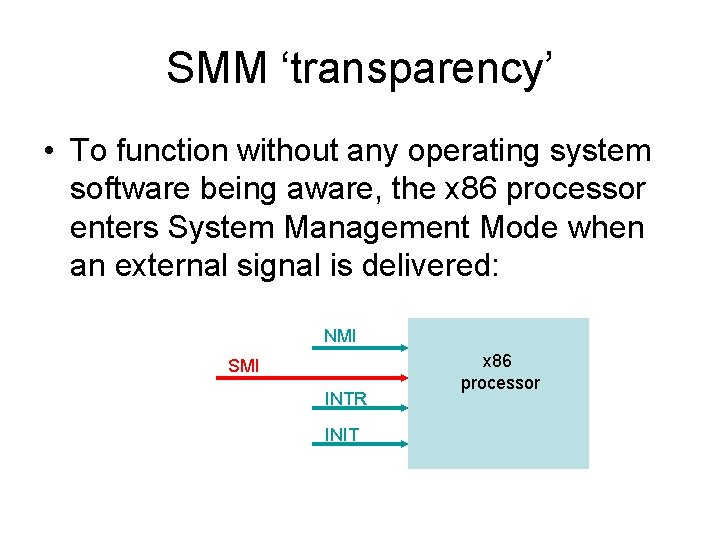 SMM ‘transparency’

• To function without any operating system software being aware, the x86 processor enters System Management Mode when an external signal is delivered:

NMI

SMI

INTR

INIT

x86
processor